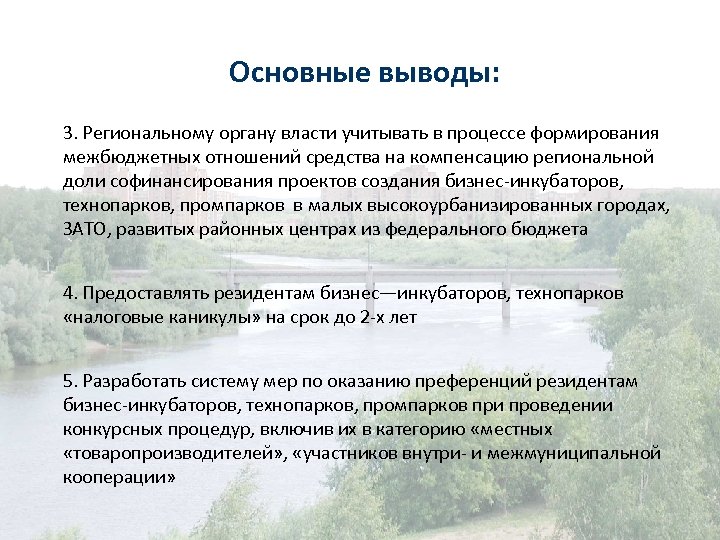 Основные выводы:

3. Региональному органу власти учитывать в процессе формирования межбюджетных отношений средства на компенсацию региональной доли софинансирования проектов создания бизнес-инкубаторов, технопарков, промпарков в малых высокоурбанизированных городах, ЗАТО, развитых районных центрах из федерального бюджета

4. Предоставлять резидентам бизнес—инкубаторов, технопарков «налоговые каникулы» на срок до 2-х лет

5. Разработать систему мер по оказанию преференций резидентам бизнес-инкубаторов, технопарков, промпарков при проведении конкурсных процедур, включив их в категорию «местных «товаропроизводителей», «участников внутри- и межмуниципальной кооперации»